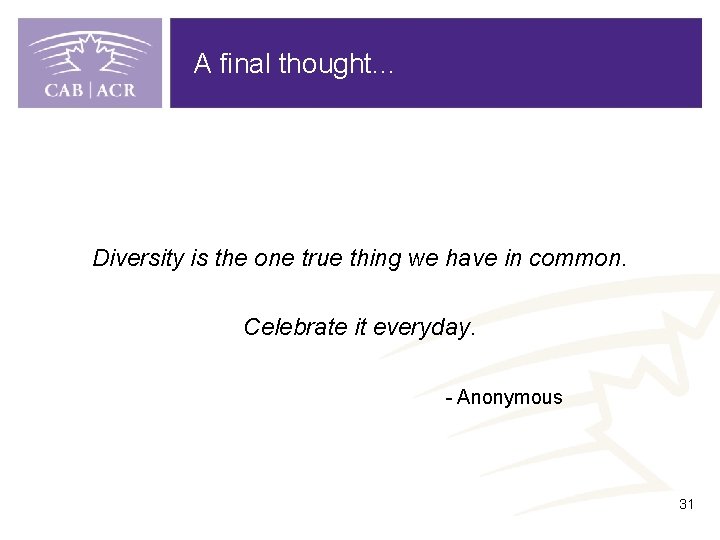 CAB | ACR

A final thought…

Diversity is the one true thing we have in common.

Celebrate it everyday.

- Anonymous

31